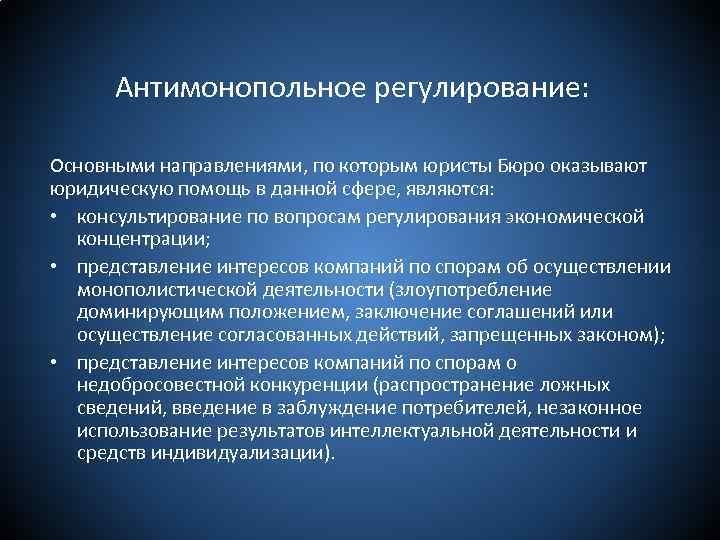 Антимонопольное регулирование:

Основными направлениями, по которым юристы Бюро оказывают юридическую помощь в данной сфере, являются:

• консультирование по вопросам регулирования экономической концентрации;
• представление интересов компаний по спорам об осуществлении монополистической деятельности (злоупотребление доминирующим положением, заключение соглашений или осуществление согласованных действий, запрещенных законом);
• представление интересов компаний по спорам о недобросовестной конкуренции (распространение ложных сведений, введение в заблуждение потребителей, незаконное использование результатов интеллектуальной деятельности и средств индивидуализации).